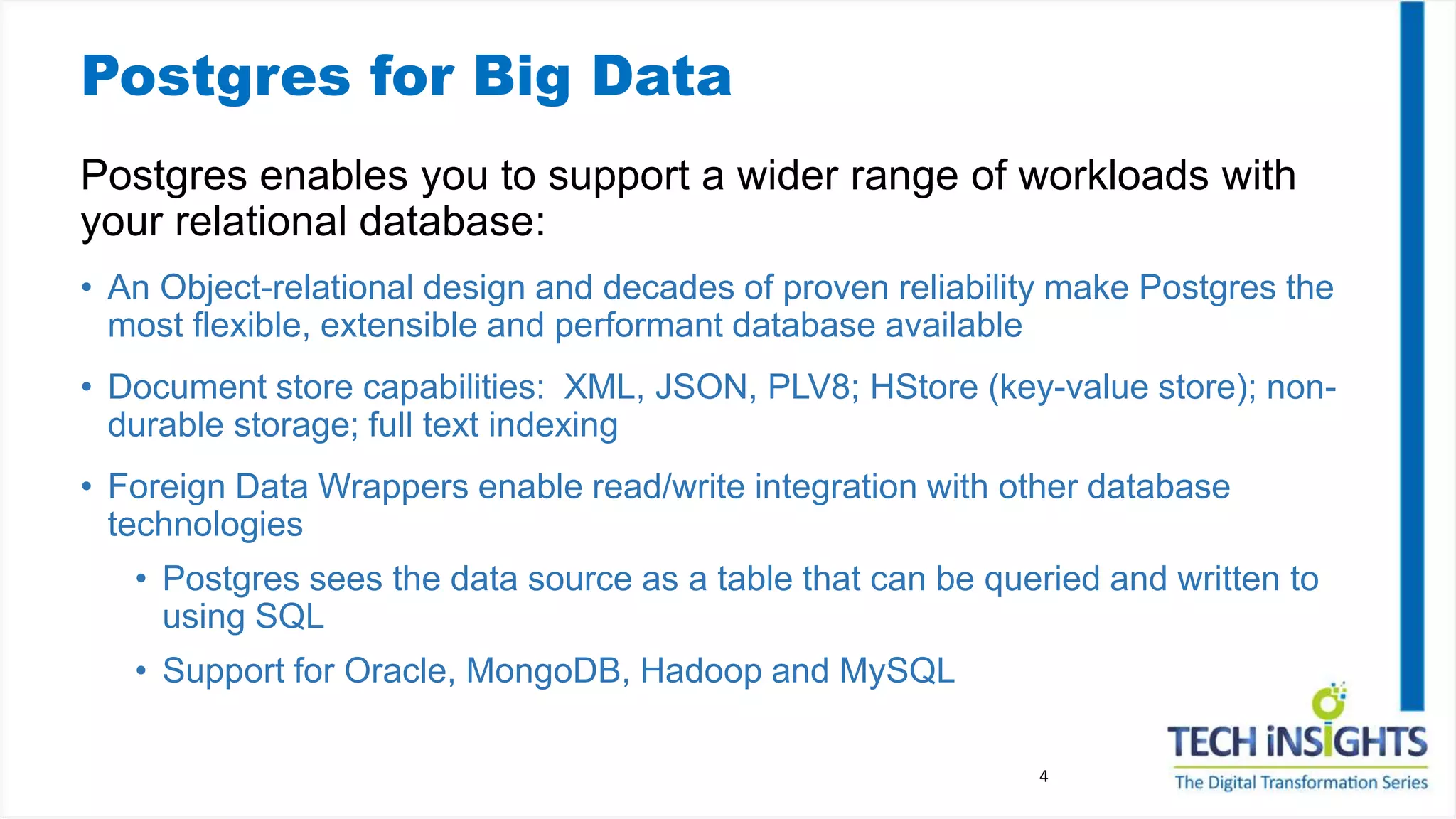 Postgres for Big Data

Postgres enables you to support a wider range of workloads with your relational database:

• An Object-relational design and decades of proven reliability make Postgres the most flexible, extensible and performant database available

• Document store capabilities: XML, JSON, PLV8; HStore (key-value store); non-durable storage; full text indexing

• Foreign Data Wrappers enable read/write integration with other database technologies

• Postgres sees the data source as a table that can be queried and written to using SQL

• Support for Oracle, MongoDB, Hadoop and MySQL

4

TECH iNSIGHTS
The Digital Transformation Series